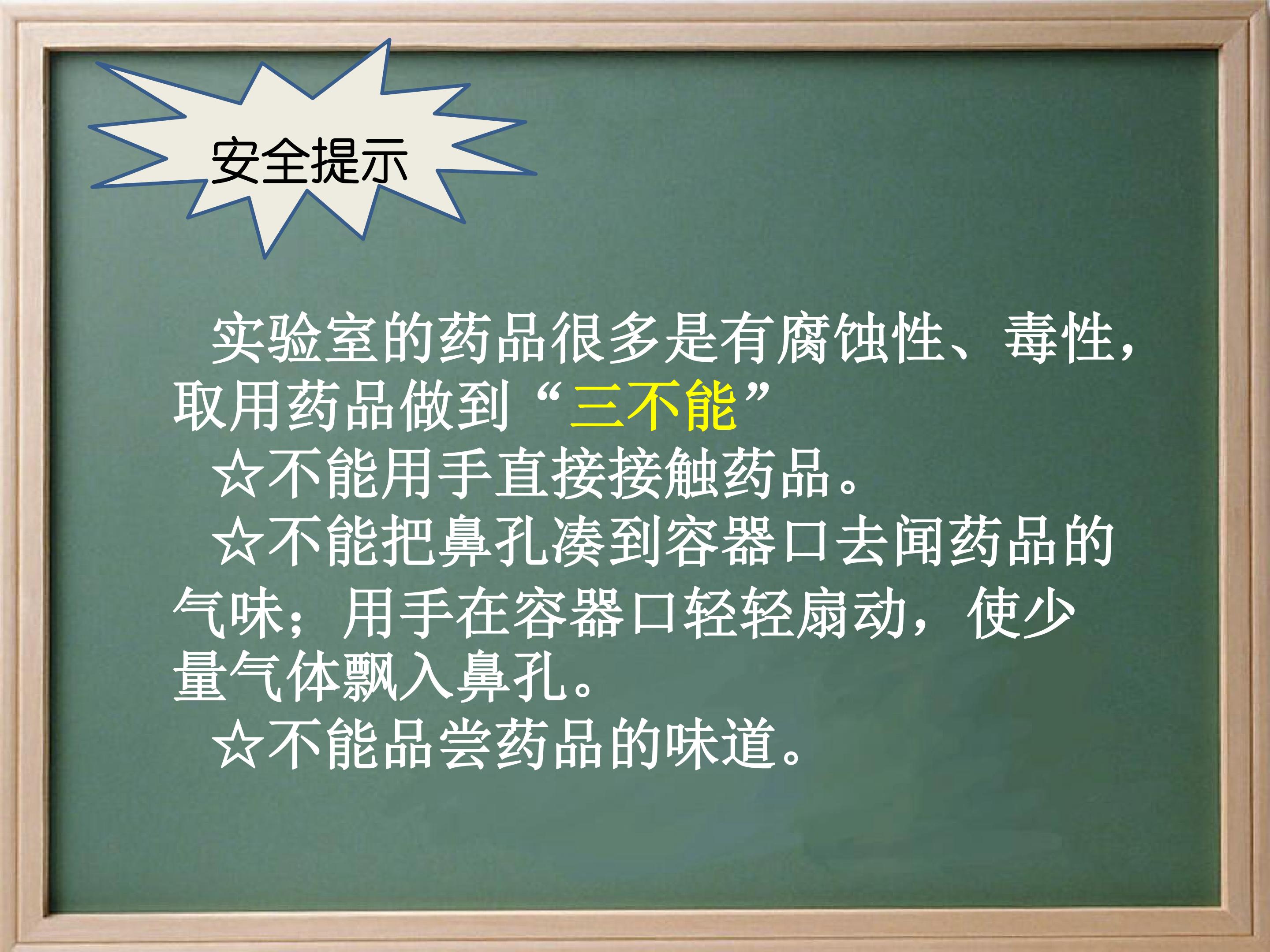 安全提示

实验室的药品很多是有腐蚀性、毒性，取用药品做到“三不能”

☆不能用手直接接触药品。

☆不能把鼻孔凑到容器口去闻药品的气味；用手在容器口轻轻扇动，使少量气体飘入鼻孔。

☆不能品尝药品的味道。